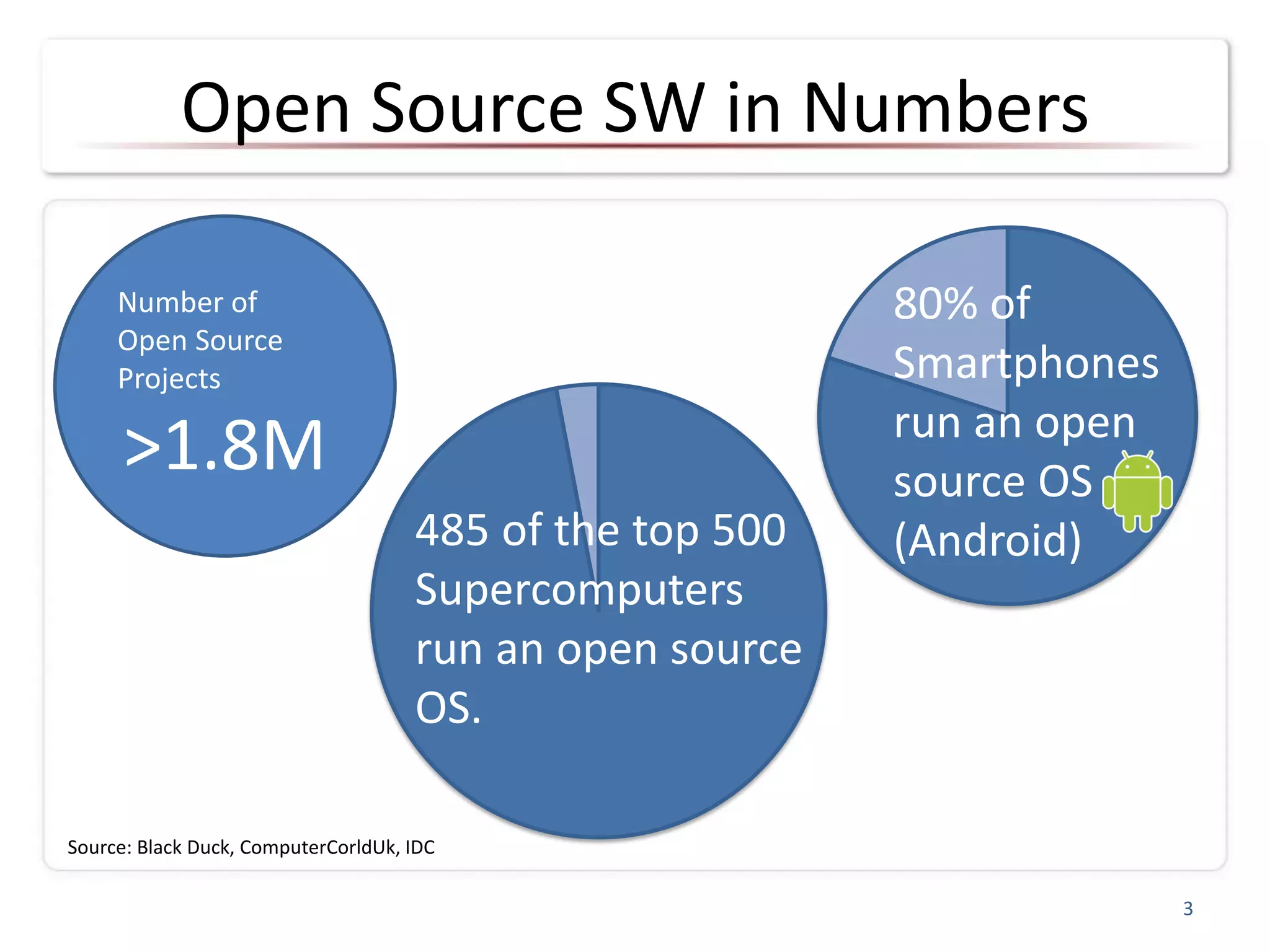 Open Source SW in Numbers

Number of Open Source Projects

>1.8M

485 of the top 500 Supercomputers run an open source OS.

80% of Smartphones run an open source OS (Android)

Source: Black Duck, ComputerCorldUk, IDC

3